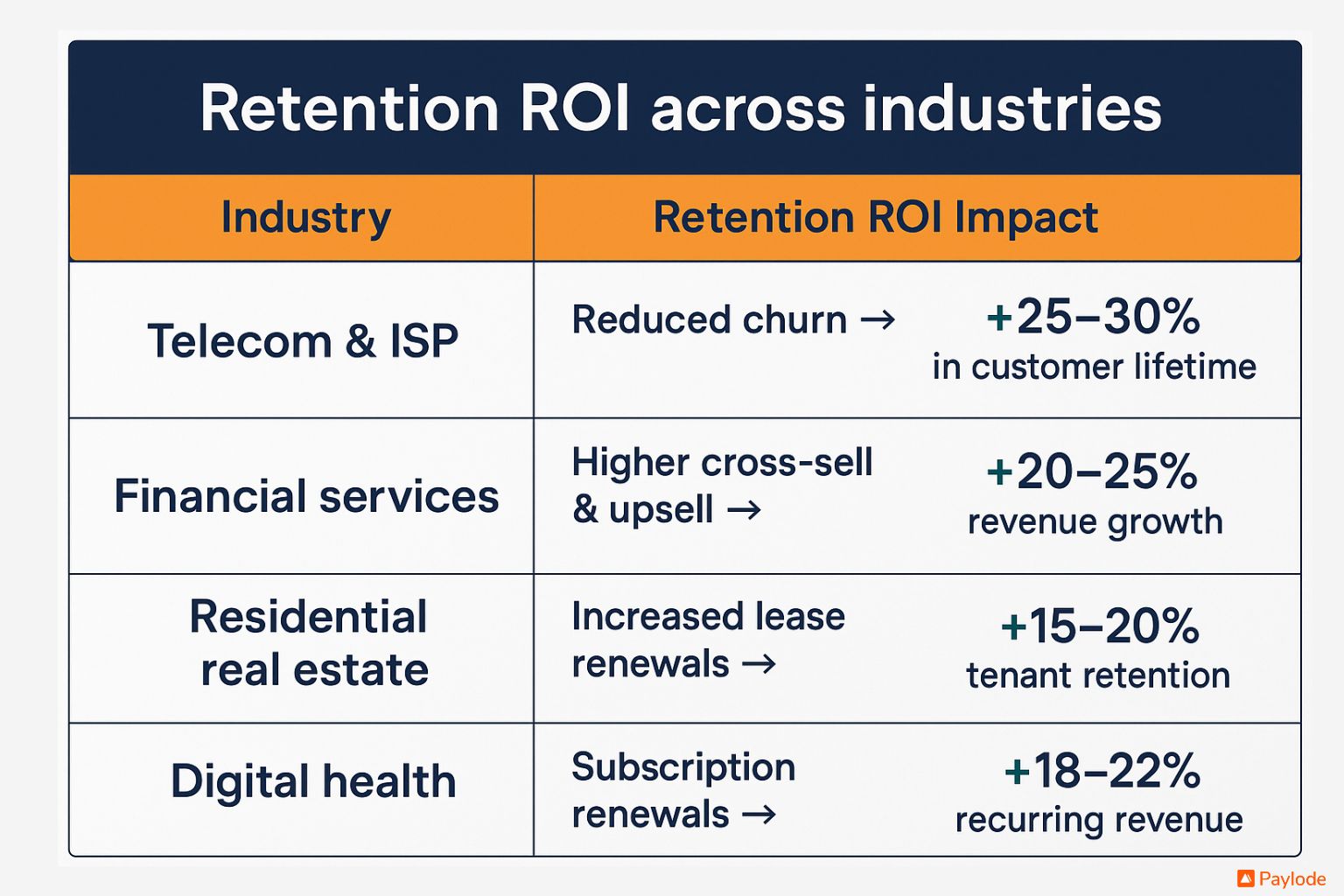 Retention ROI across industries

| Industry | Retention ROI Impact |
|---|---|
| Telecom & ISP | Reduced churn → +25–30% in customer lifetime |
| Financial services | Higher cross-sell & upsell → +20–25% revenue growth |
| Residential real estate | Increased lease renewals → +15–20% tenant retention |
| Digital health | Subscription renewals → +18–22% recurring revenue |

Paylode